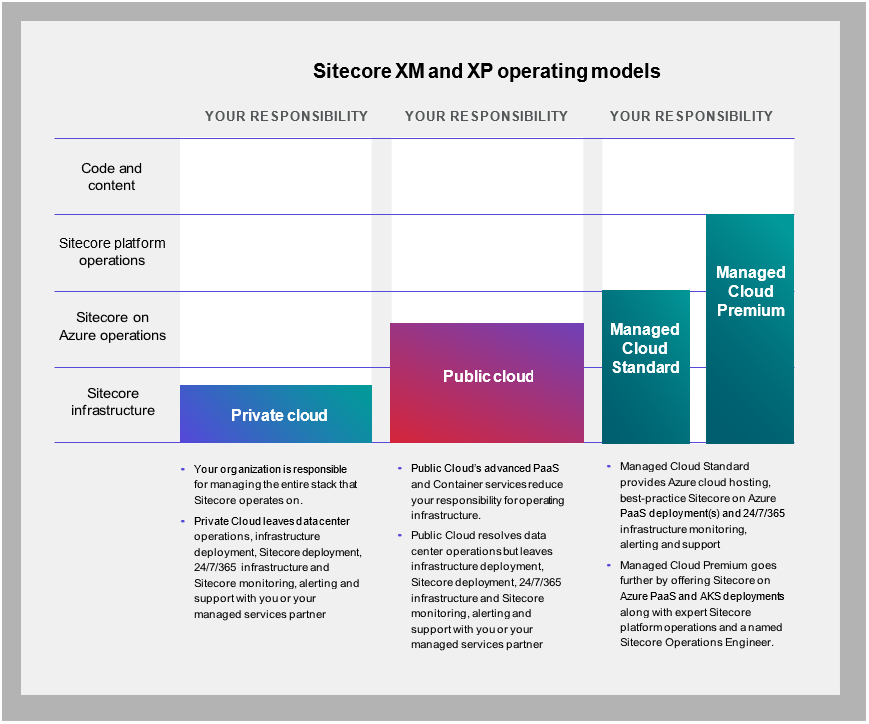 Sitecore XM and XP operating models

YOUR RESPONSIBILITY YOUR RESPONSIBILITY YOUR RESPONSIBILITY

Code and content

Sitecore platform operations

Sitecore on Azure operations

Sitecore infrastructure

Private cloud

Public cloud

Managed Cloud Standard

Managed Cloud Premium

- Your organization is responsible for managing the entire stack that Sitecore operates on.
- Private Cloud leaves data center operations, infrastructure deployment, Sitecore deployment, 24/7/365 infrastructure and Sitecore monitoring, alerting and support with you or your managed services partner

- Public Cloud's advanced PaaS and Container services reduce your responsibility for operating infrastructure.
- Public Cloud resolves data center operations but leaves infrastructure deployment, Sitecore deployment, 24/7/365 infrastructure and Sitecore monitoring, alerting and support with you or your managed services partner

- Managed Cloud Standard provides Azure cloud hosting, best-practice Sitecore on Azure PaaS deployment(s) and 24/7/365 infrastructure monitoring, alerting and support
- Managed Cloud Premium goes further by offering Sitecore on Azure PaaS and AKS deployments along with expert Sitecore platform operations and a named Sitecore Operations Engineer.